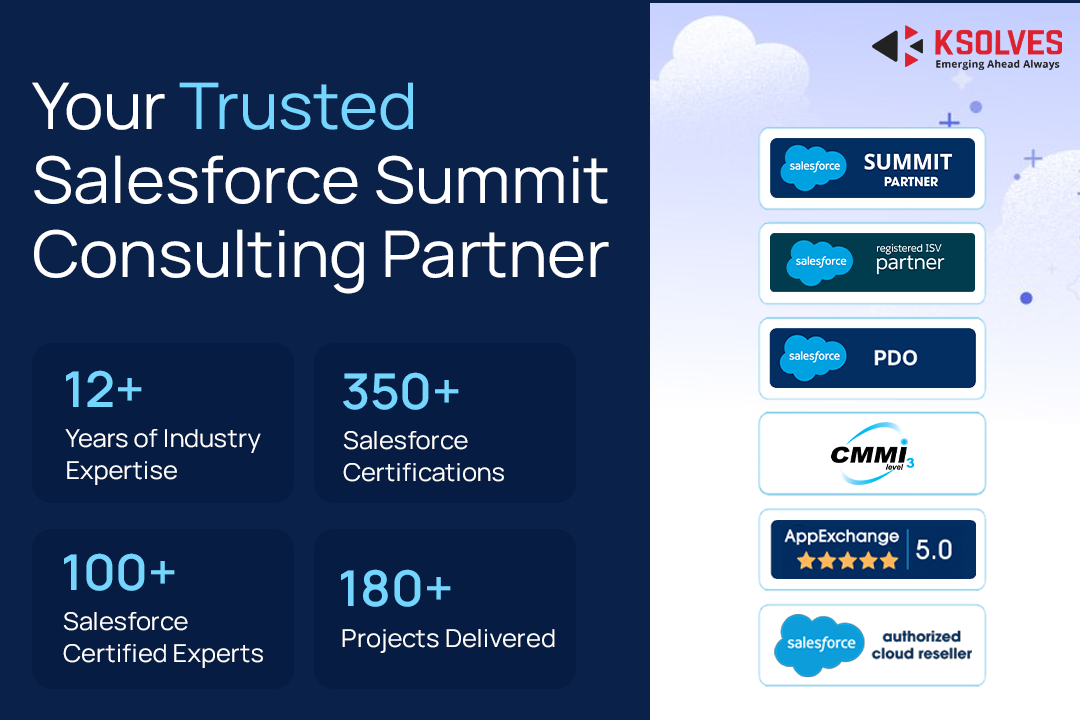 Your Trusted Salesforce Summit Consulting Partner

12+
Years of Industry Expertise

350+
Salesforce Certifications

100+
Salesforce Certified Experts

180+
Projects Delivered

KSOLVES
Emerging Ahead Always

salesforce SUMMIT PARTNER

salesforce registered ISV partner

salesforce PDO

CMMI level 3

AppExchange 5.0

salesforce authorized cloud reseller